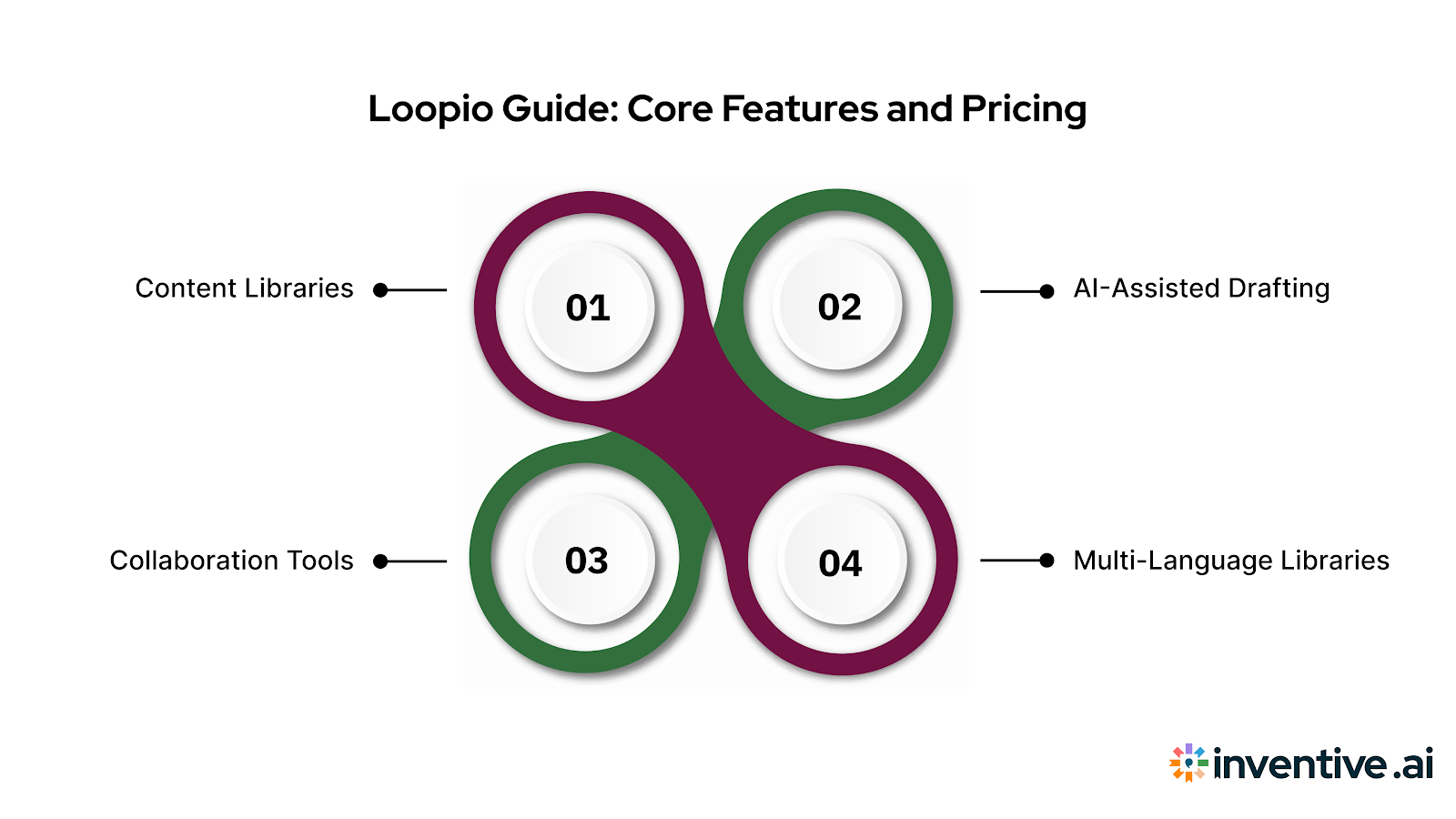 Loopio Guide: Core Features and Pricing

Content Libraries

01

02

AI-Assisted Drafting

Collaboration Tools

03

04

Multi-Language Libraries

inventive.ai